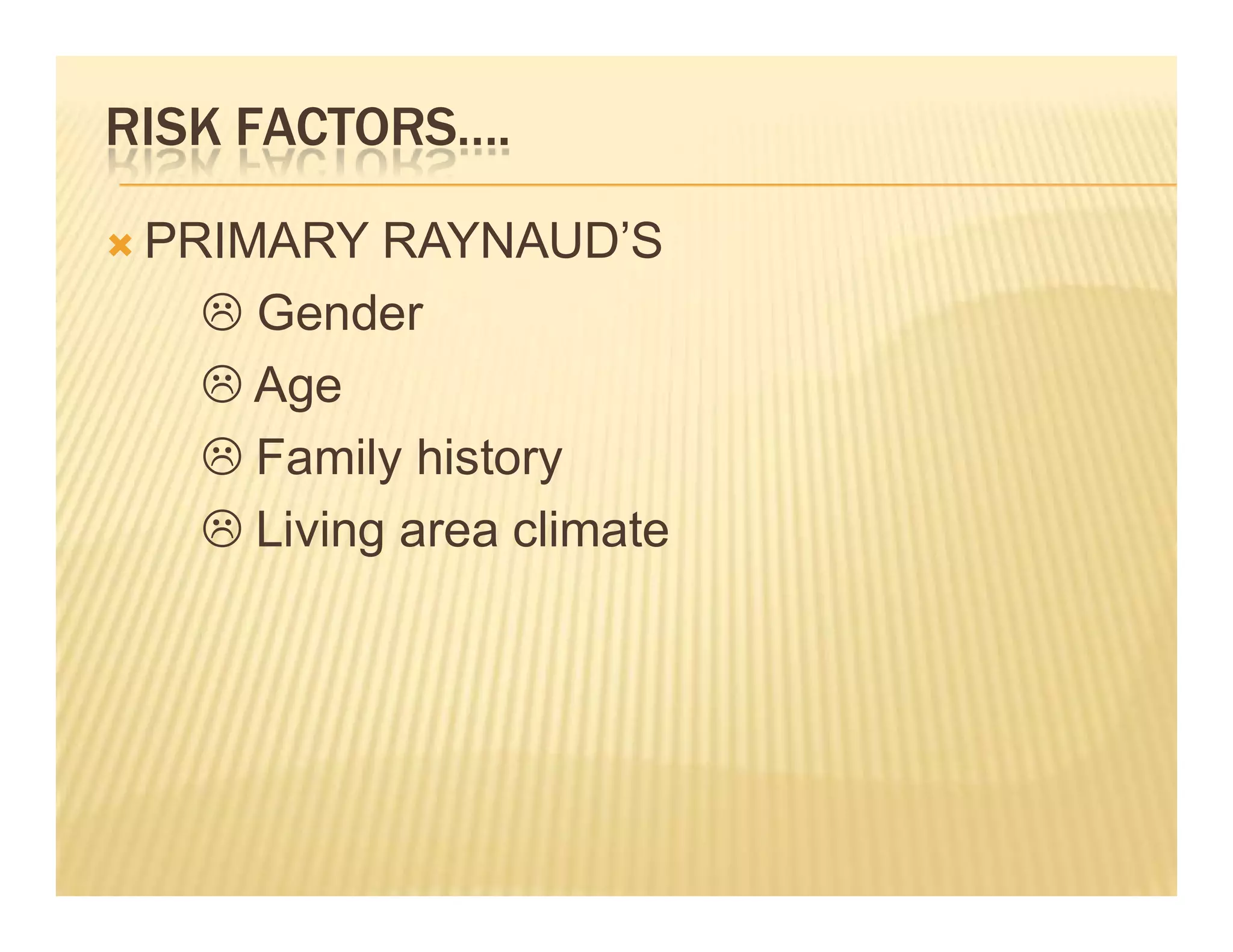 RISK FACTORS….

PRIMARY RAYNAUD'S

☹ Gender

☹ Age

☹ Family history

☹ Living area climate